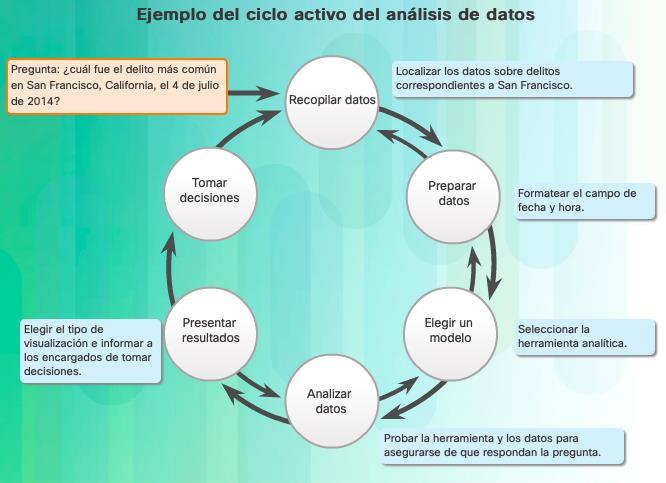 Ejemplo del ciclo activo del análisis de datos

Pregunta: ¿cuál fue el delito más común en San Francisco, California, el 4 de julio de 2014?

Recopilar datos

Localizar los datos sobre delitos correspondientes a San Francisco.

Preparar datos

Formatear el campo de fecha y hora.

Elegir un modelo

Seleccionar la herramienta analítica.

Analizar datos

Probar la herramienta y los datos para asegurarse de que respondan la pregunta.

Presentar resultados

Elegir el tipo de visualización e informar a los encargados de tomar decisiones.

Tomar decisiones